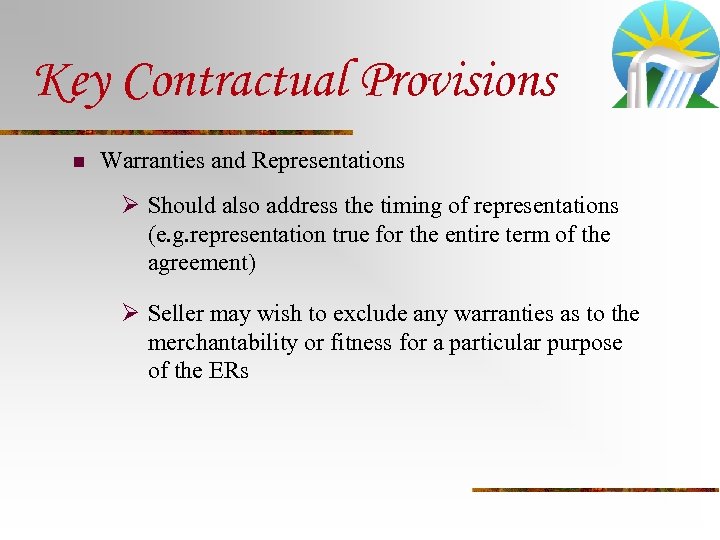 Key Contractual Provisions

■ Warranties and Representations

➢ Should also address the timing of representations (e.g.representation true for the entire term of the agreement)

➢ Seller may wish to exclude any warranties as to the merchantability or fitness for a particular purpose of the ERs